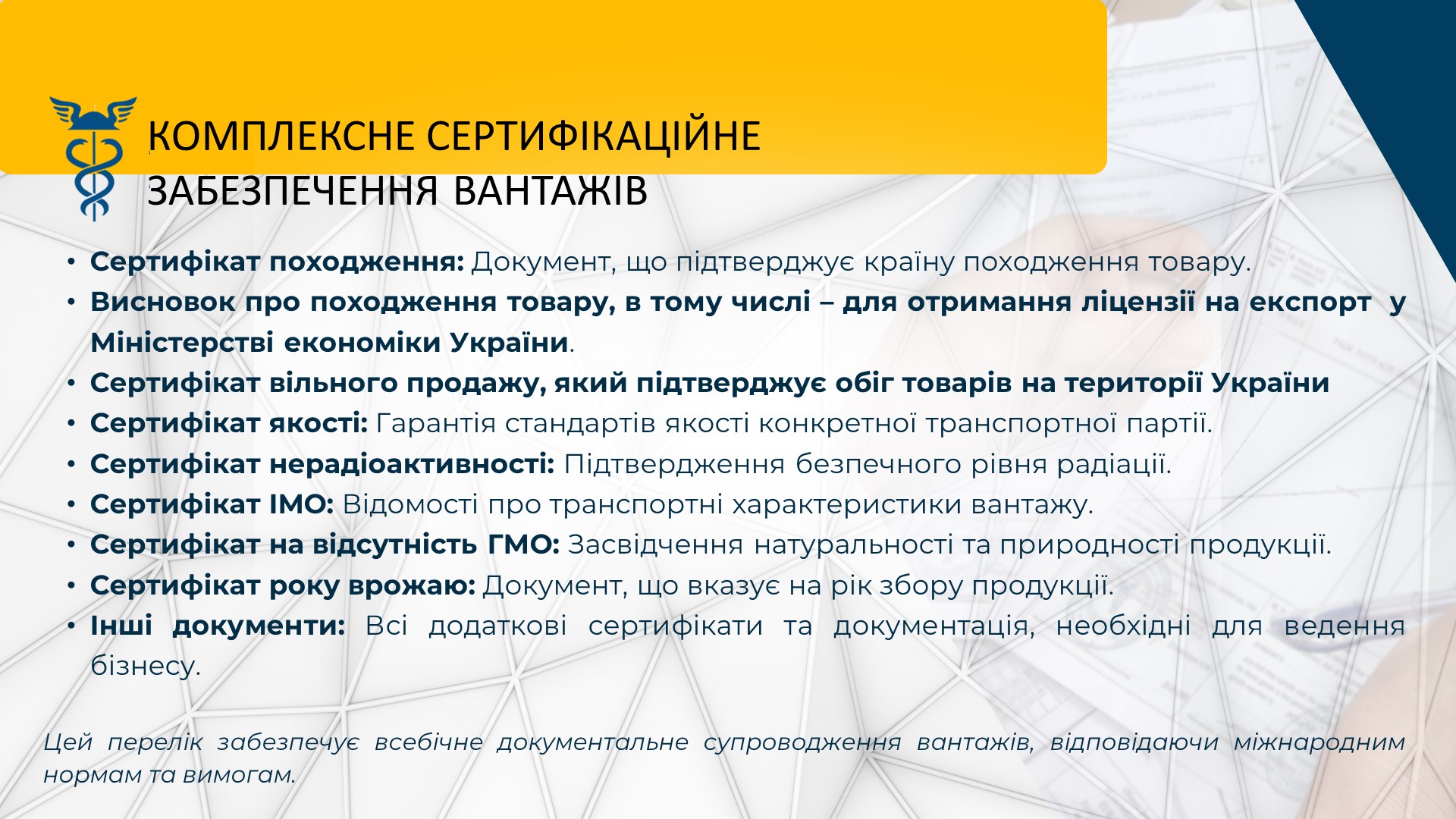 КОМПЛЕКСНЕ СЕРТИФІКАЦІЙНЕ
ЗАБЕЗПЕЧЕННЯ ВАНТАЖІВ

• Сертифікат походження: Документ, що підтверджує країну походження товару.
• Висновок про походження товару, в тому числі – для отримання ліцензії на експорт у Міністерстві економіки України.
• Сертифікат вільного продажу, який підтверджує обіг товарів на території України
• Сертифікат якості: Гарантія стандартів якості конкретної транспортної партії.
• Сертифікат нерадіоактивності: Підтвердження безпечного рівня радіації.
• Сертифікат IMO: Відомості про транспортні характеристики вантажу.
• Сертифікат на відсутність ГМО: Засвідчення натуральності та природності продукції.
• Сертифікат року врожаю: Документ, що вказує на рік збору продукції.
• Інші документи: Всі додаткові сертифікати та документація, необхідні для ведення бізнесу.

Цей перелік забезпечує всебічне документальне супроводження вантажів, відповідаючи міжнародним нормам та вимогам.